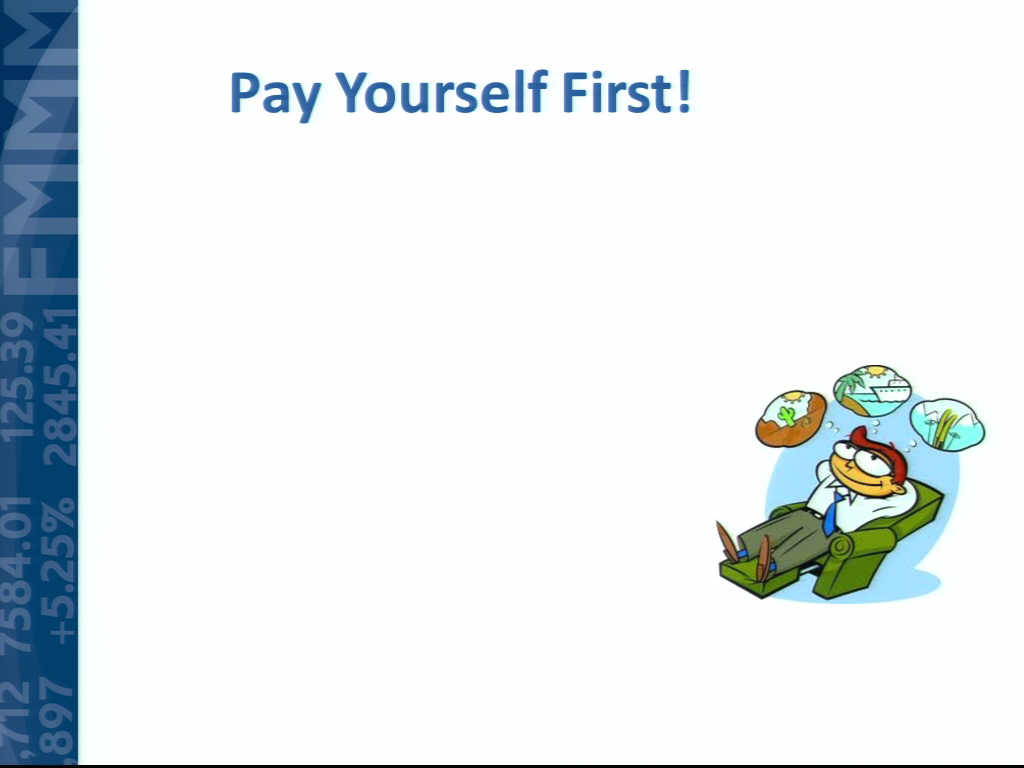 Pay Yourself First!

712 7584.01 125.39 FMMM
,897 +5.25% 2845.41